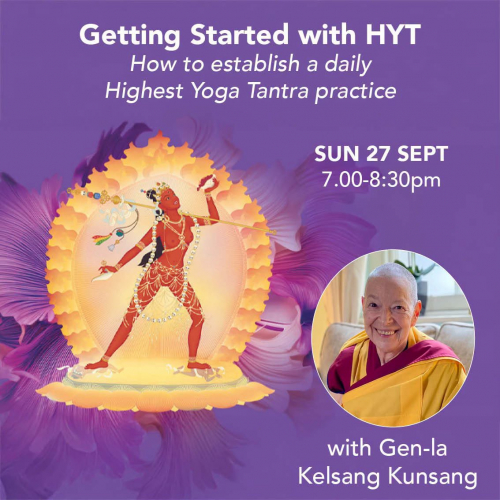 Getting Started with HYT
How to establish a daily Highest Yoga Tantra practice

SUN 27 SEPT
7.00-8:30pm

with Gen-la Kelsang Kunsang